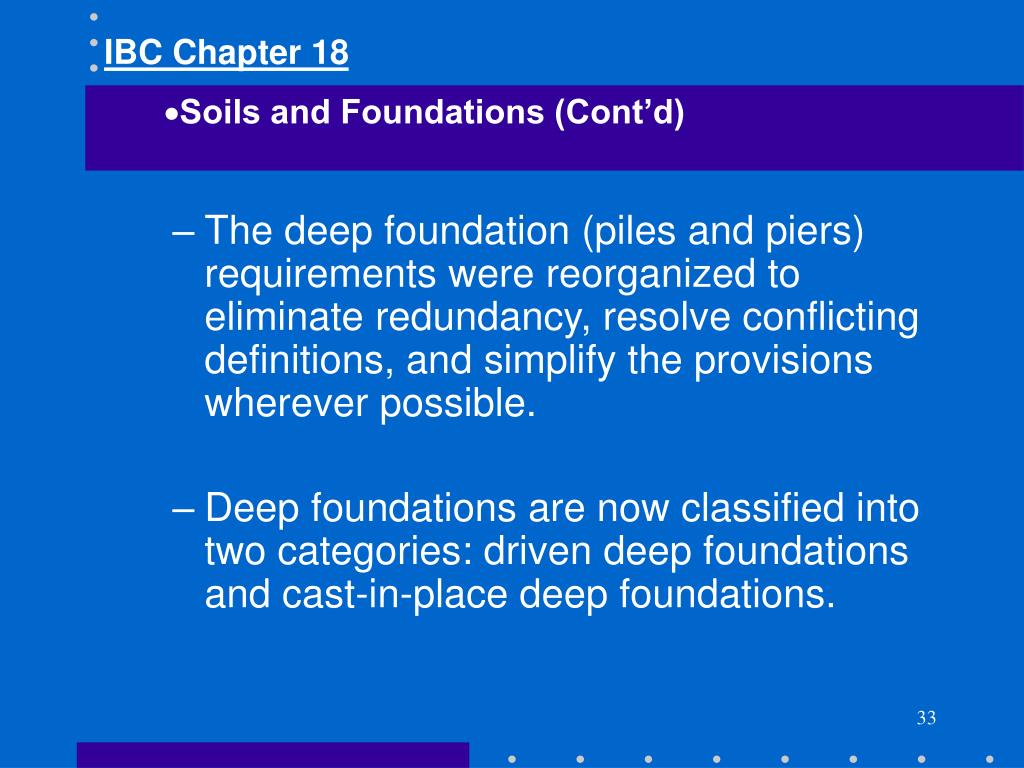 IBC Chapter 18

•Soils and Foundations (Cont’d)

– The deep foundation (piles and piers) requirements were reorganized to eliminate redundancy, resolve conflicting definitions, and simplify the provisions wherever possible.

– Deep foundations are now classified into two categories: driven deep foundations and cast-in-place deep foundations.

33